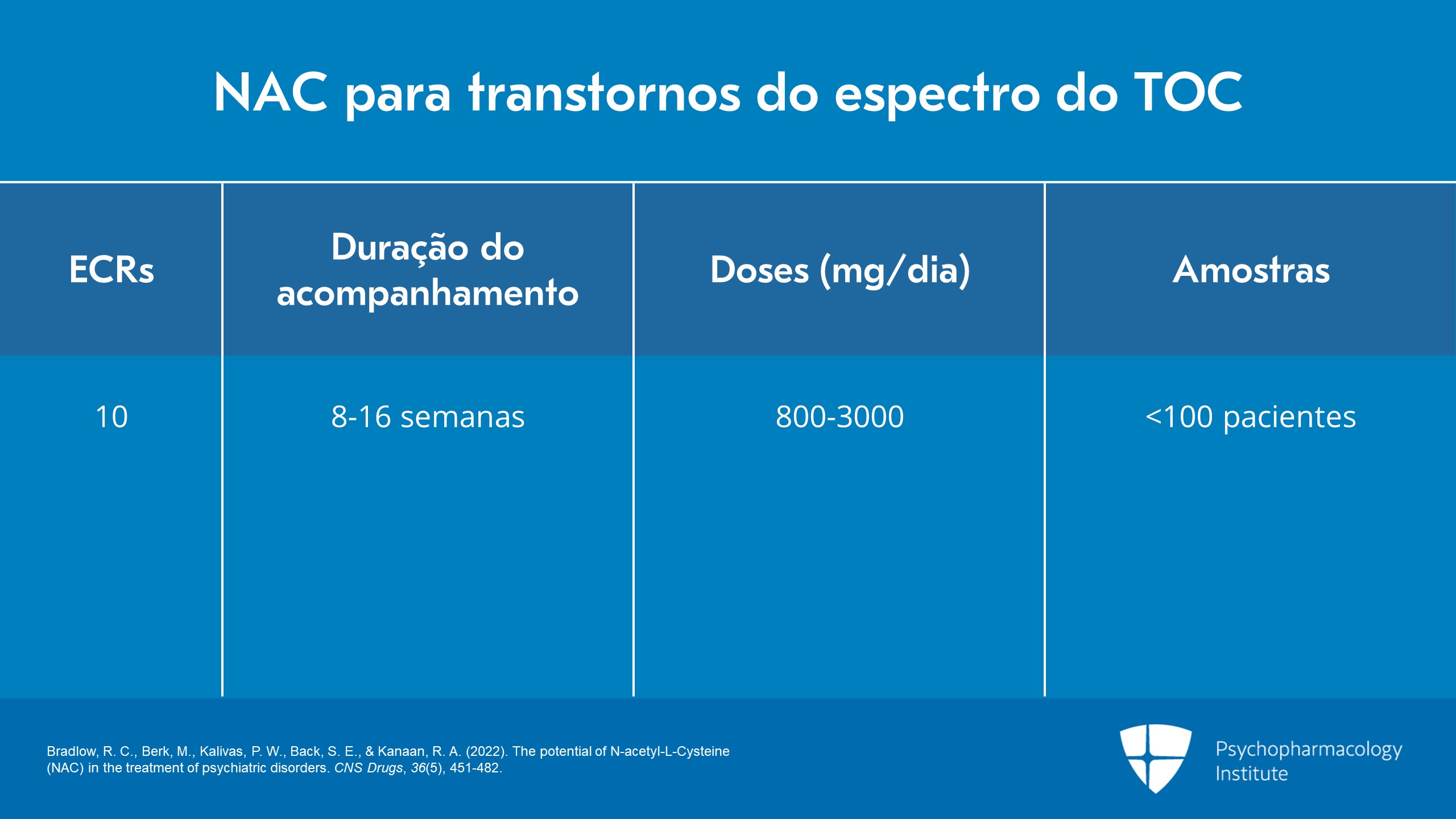 NAC para transtornos do espectro do TOC

| ECRs | Duração do acompanhamento | Doses (mg/dia) | Amostras |
|---|---|---|---|
| 10 | 8-16 semanas | 800-3000 | <100 pacientes |

Bradlow, R. C., Berk, M., Kalivas, P. W., Back, S. E., & Kanaan, R. A. (2022). The potential of N-acetyl-L-Cysteine (NAC) in the treatment of psychiatric disorders. CNS Drugs, 36(5), 451-482.

Psychopharmacology Institute